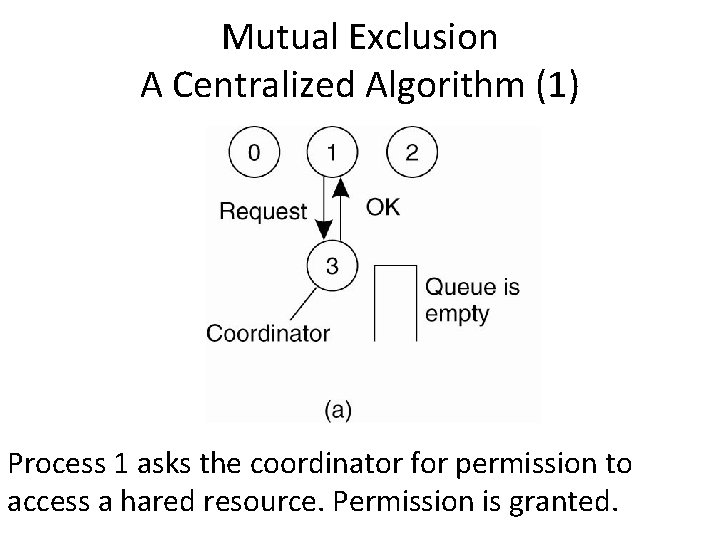 Mutual Exclusion
A Centralized Algorithm (1)

0
1
2
Request
OK
3
Queue is empty
Coordinator

(a)

Process 1 asks the coordinator for permission to access a hared resource. Permission is granted.